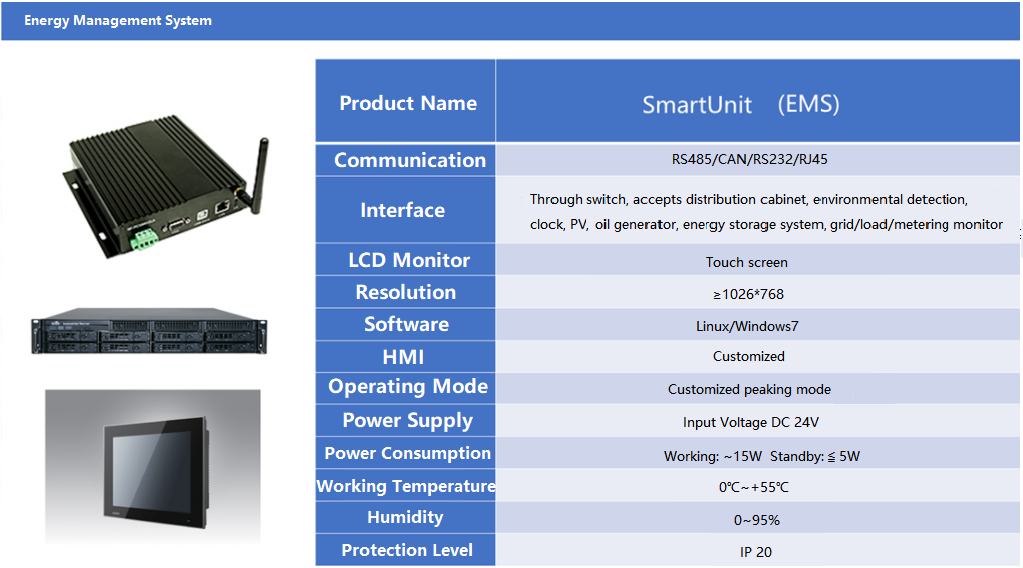 Energy Management System

| Product Name | SmartUnit (EMS) |
|---|---|
| Communication | RS485/CAN/RS232/RJ45 |
| Interface | Through switch, accepts distribution cabinet, environmental detection, clock, PV, oil generator, energy storage system, grid/load/metering monitor |
| LCD Monitor | Touch screen |
| Resolution | ≥1026*768 |
| Software | Linux/Windows7 |
| HMI | Customized |
| Operating Mode | Customized peaking mode |
| Power Supply | Input Voltage DC 24V |
| Power Consumption | Working: ~15W Standby: ≦ 5W |
| Working Temperature | 0℃~+55℃ |
| Humidity | 0~95% |
| Protection Level | IP 20 |